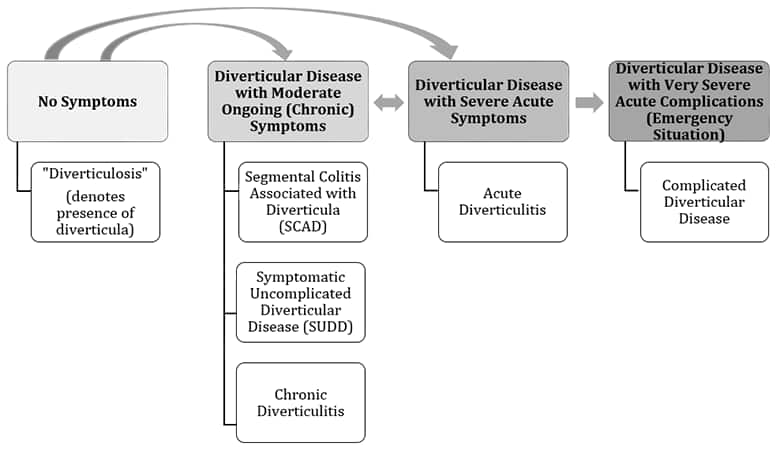 No Symptoms

"Diverticulosis" (denotes presence of diverticula)

Diverticular Disease with Moderate Ongoing (Chronic) Symptoms

Segmental Colitis Associated with Diverticula (SCAD)

Symptomatic Uncomplicated Diverticular Disease (SUDD)

Chronic Diverticulitis

Diverticular Disease with Severe Acute Symptoms

Acute Diverticulitis

Diverticular Disease with Very Severe Acute Complications (Emergency Situation)

Complicated Diverticular Disease